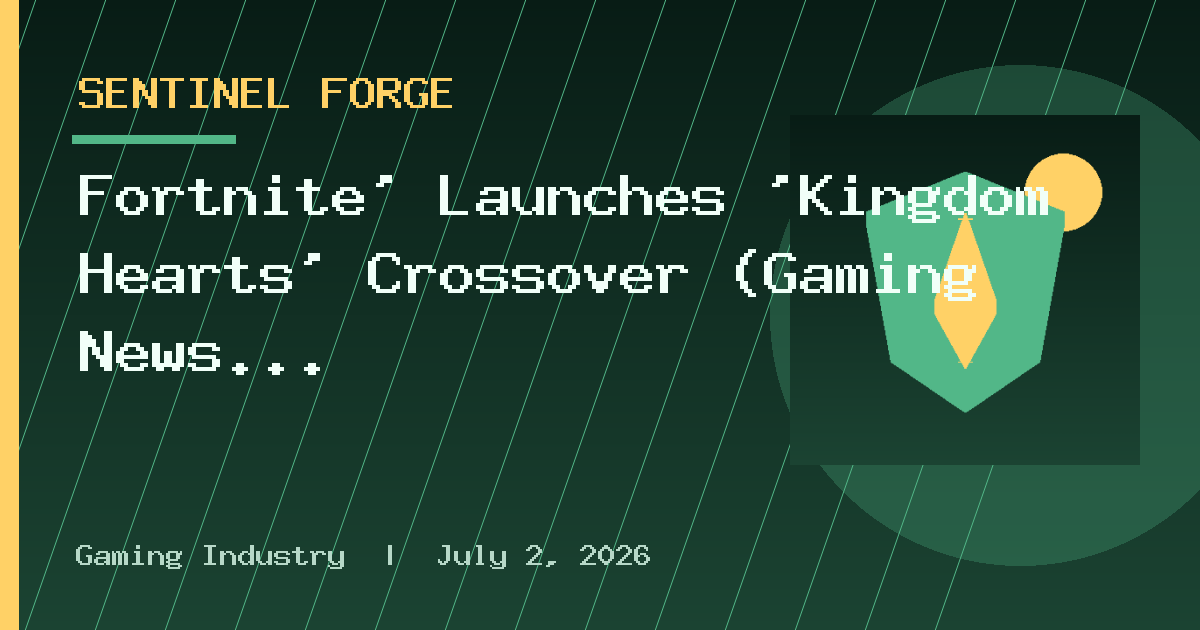 SENTINEL FORGE

Fortnite’ Launches ‘Kingdom Hearts’ Crossover (Gaming News...

Gaming Industry | July 2, 2026